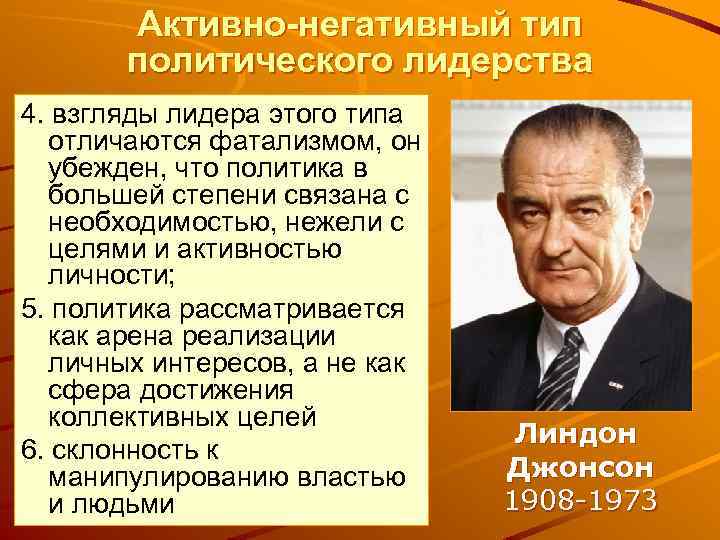 Активно-негативный тип политического лидерства

4. взгляды лидера этого типа отличаются фатализмом, он убежден, что политика в большей степени связана с необходимостью, нежели с целями и активностью личности;

5. политика рассматривается как арена реализации личных интересов, а не как сфера достижения коллективных целей

6. склонность к манипулированию властью и людьми

Линдон Джонсон
1908-1973